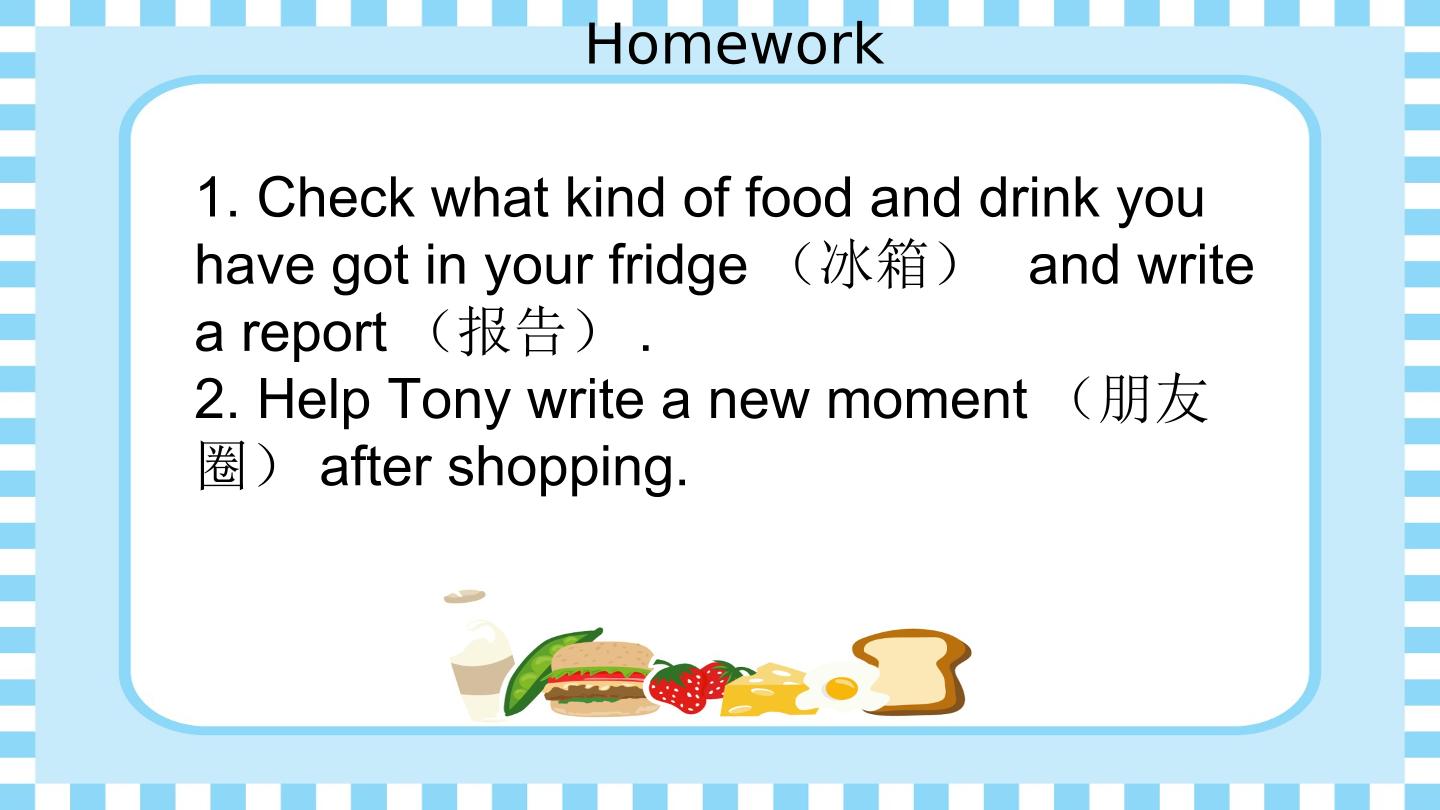 Homework

1. Check what kind of food and drink you have got in your fridge （冰箱） and write a report （报告）.
2. Help Tony write a new moment （朋友圈） after shopping.